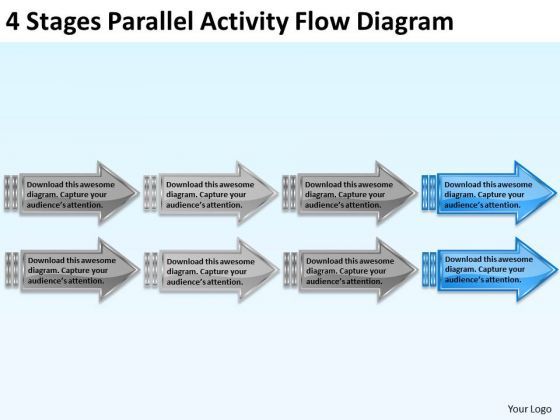 4 Stages Parallel Activity Flow Diagram

Download this awesome diagram. Capture your audience's attention.

Download this awesome diagram. Capture your audience's attention.

Download this awesome diagram. Capture your audience's attention.

Download this awesome diagram. Capture your audience's attention.

Download this awesome diagram. Capture your audience's attention.

Download this awesome diagram. Capture your audience's attention.

Download this awesome diagram. Capture your audience's attention.

Download this awesome diagram. Capture your audience's attention.

Your Logo